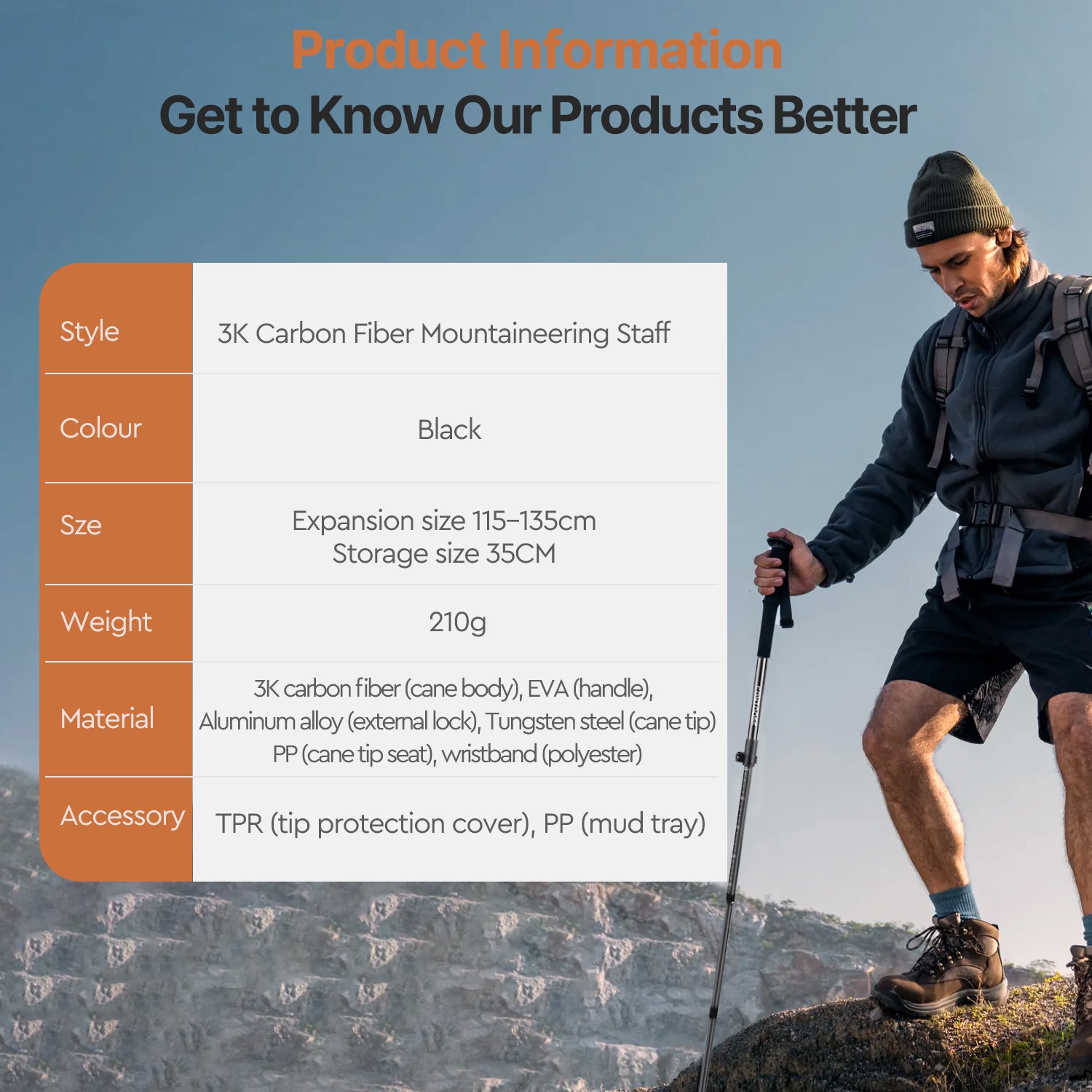 Product Information
Get to Know Our Products Better

| Style | 3K Carbon Fiber Mountaineering Staff |
|---|---|
| Colour | Black |
| Sze | Expansion size 115–135cm Storage size 35CM |
| Weight | 210g |
| Material | 3K carbon fiber (cane body), EVA (handle), Aluminum alloy (external lock), Tungsten steel (cane tip) PP (cane tip seat), wristband (polyester) |
| Accessory | TPR (tip protection cover), PP (mud tray) |